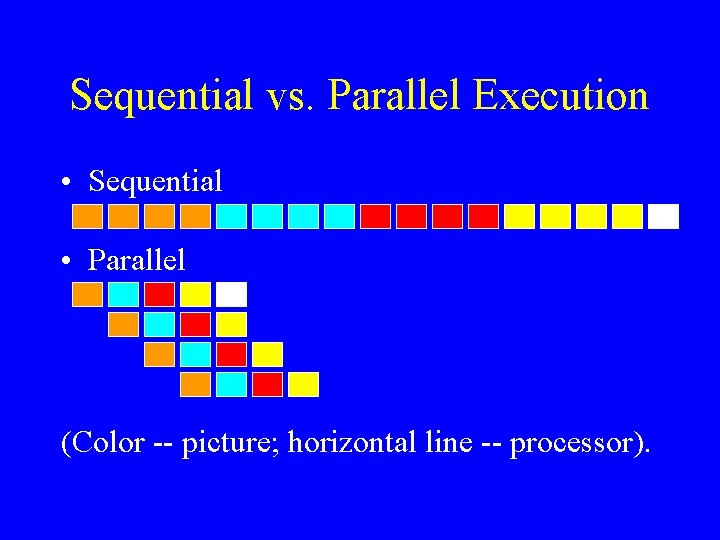 Sequential vs. Parallel Execution

• Sequential

• Parallel

(Color -- picture; horizontal line -- processor).